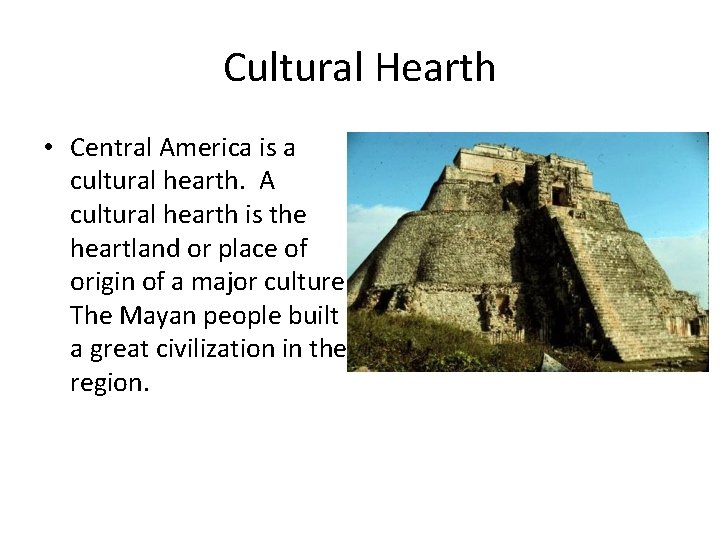 Cultural Hearth

• Central America is a cultural hearth. A cultural hearth is the heartland or place of origin of a major culture The Mayan people built a great civilization in the region.